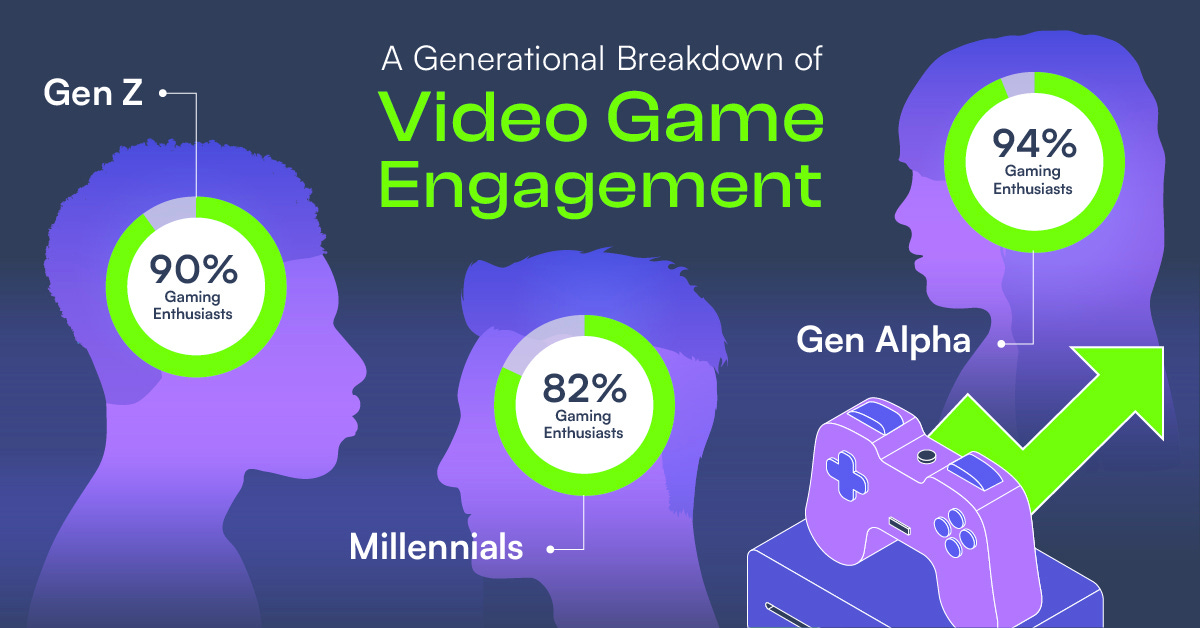 A Generational Breakdown of
Video Game Engagement

Gen Z
90%
Gaming Enthusiasts

82%
Gaming Enthusiasts
Millennials

94%
Gaming Enthusiasts
Gen Alpha